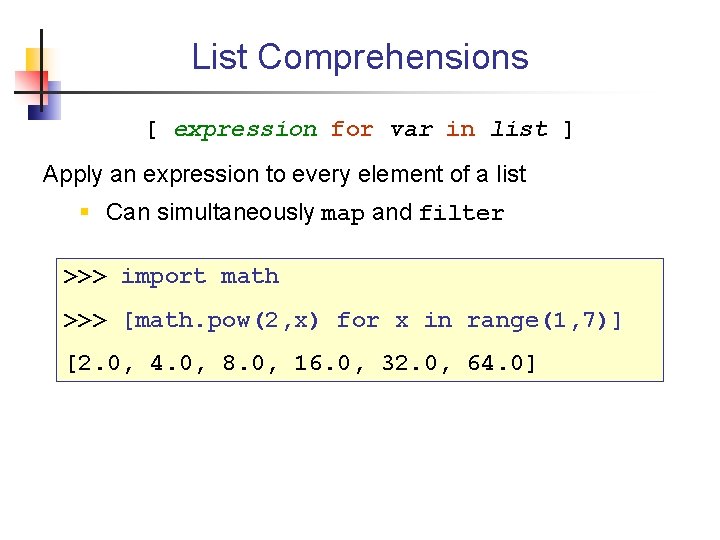 List Comprehensions

[ expression for var in list ]

Apply an expression to every element of a list

Can simultaneously map and filter

>>> import math

>>> [math.pow(2,x) for x in range(1,7)]

[2.0, 4.0, 8.0, 16.0, 32.0, 64.0]